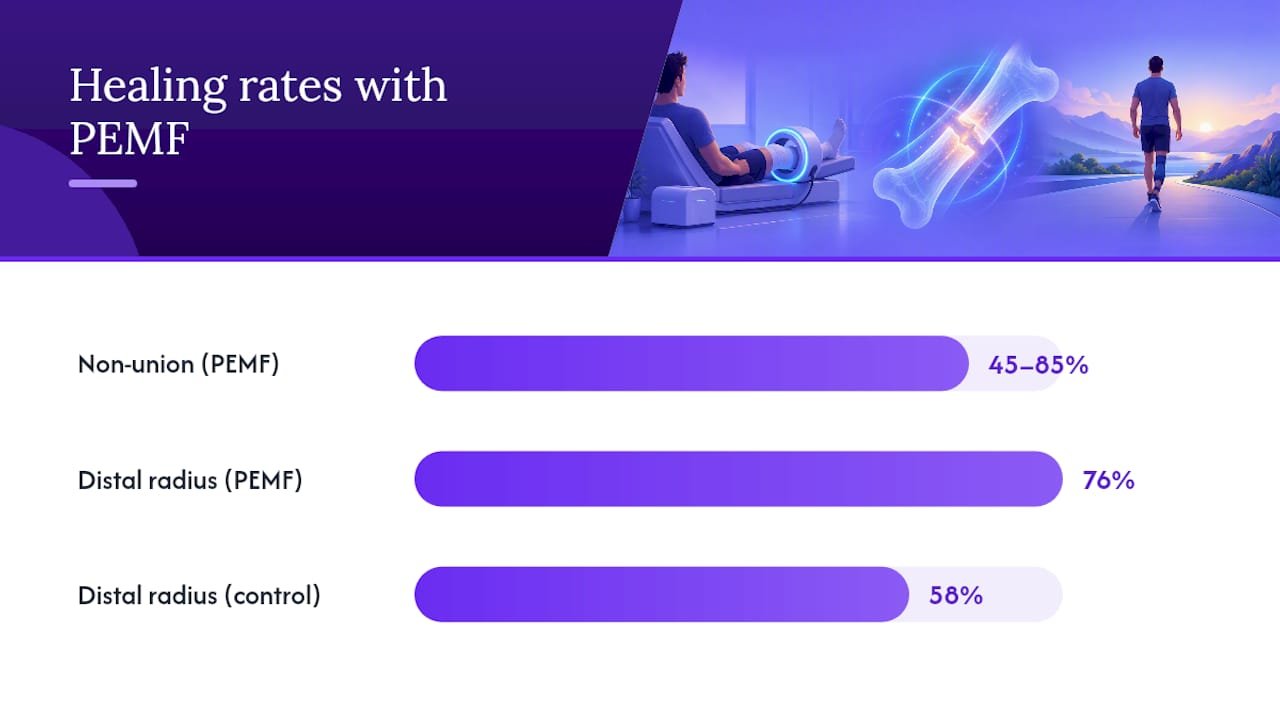 Healing rates with PEMF

Non-union (PEMF) 45–85%

Distal radius (PEMF) 76%

Distal radius (control) 58%